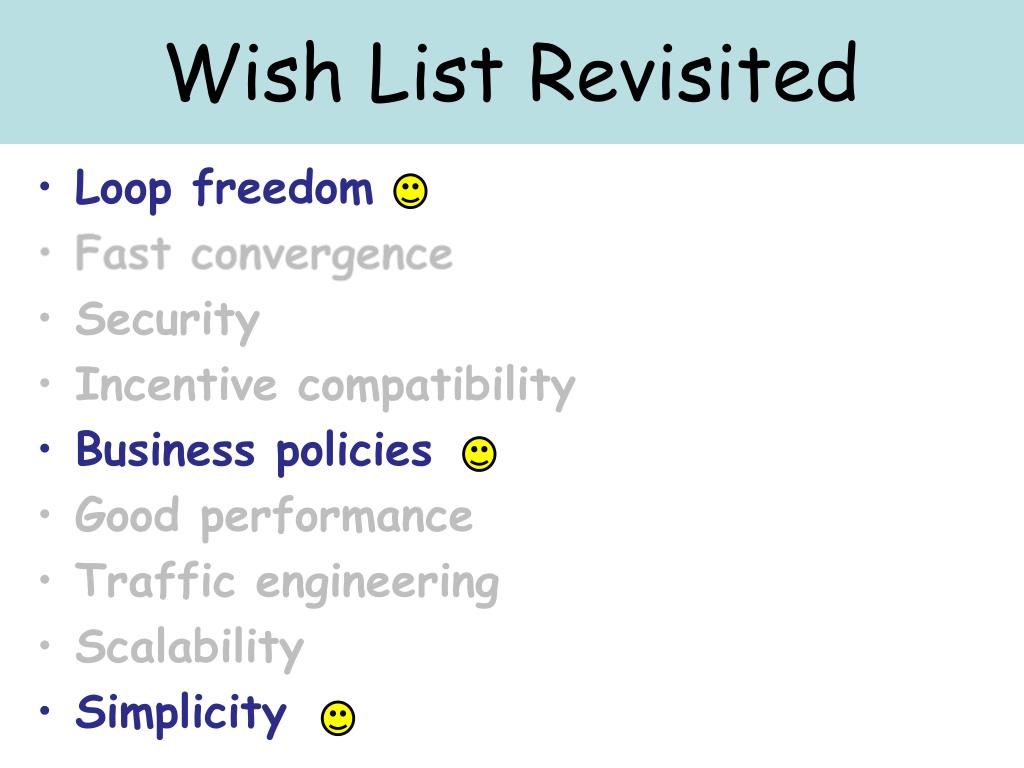 Wish List Revisited

• Loop freedom ☺
• Fast convergence
• Security
• Incentive compatibility
• Business policies ☺
• Good performance
• Traffic engineering
• Scalability
• Simplicity ☺